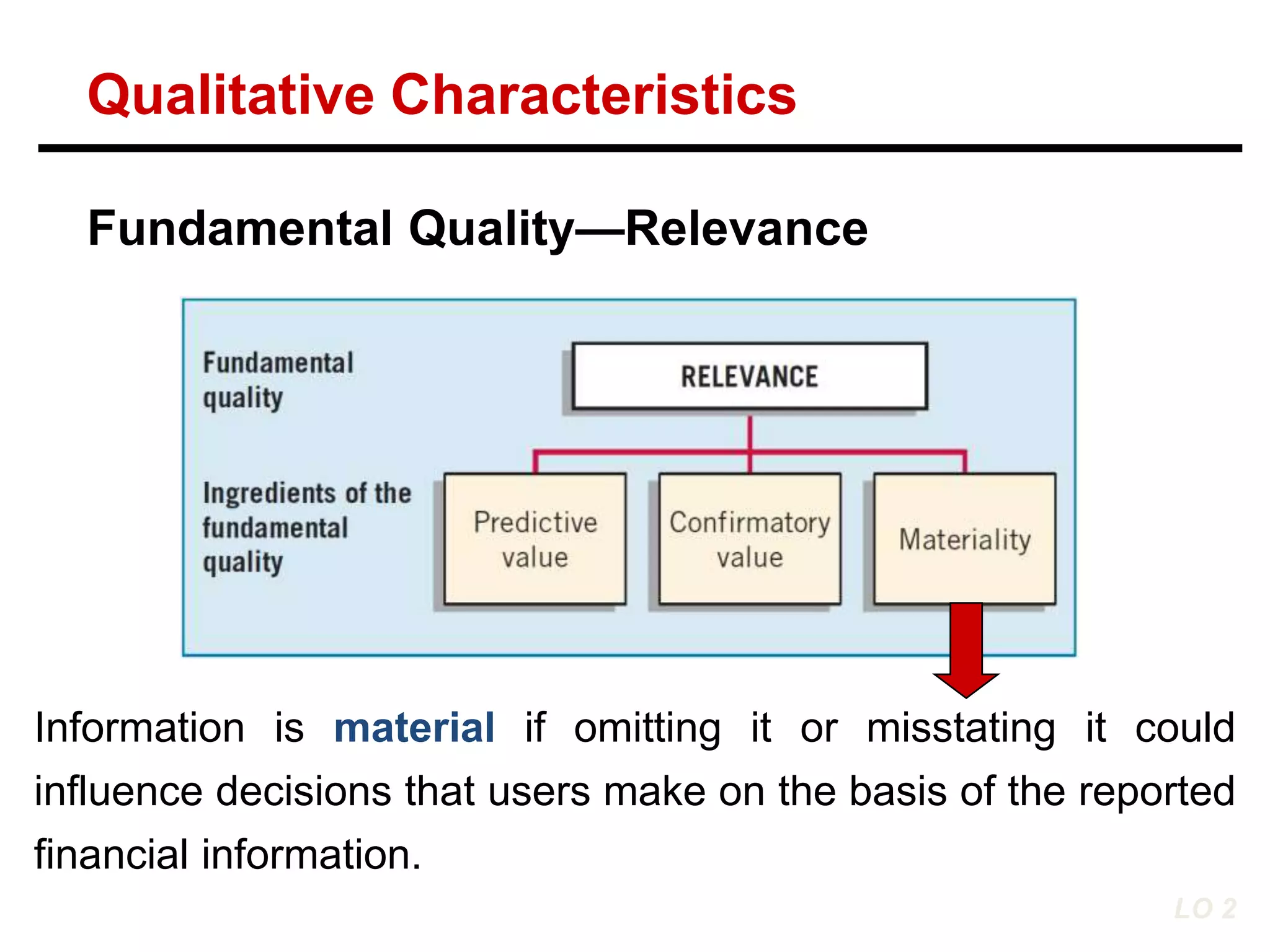 Qualitative Characteristics

Fundamental Quality—Relevance

Fundamental quality

RELEVANCE

Ingredients of the fundamental quality

Predictive value

Confirmatory value

Materiality

Information is material if omitting it or misstating it could influence decisions that users make on the basis of the reported financial information.

LO 2